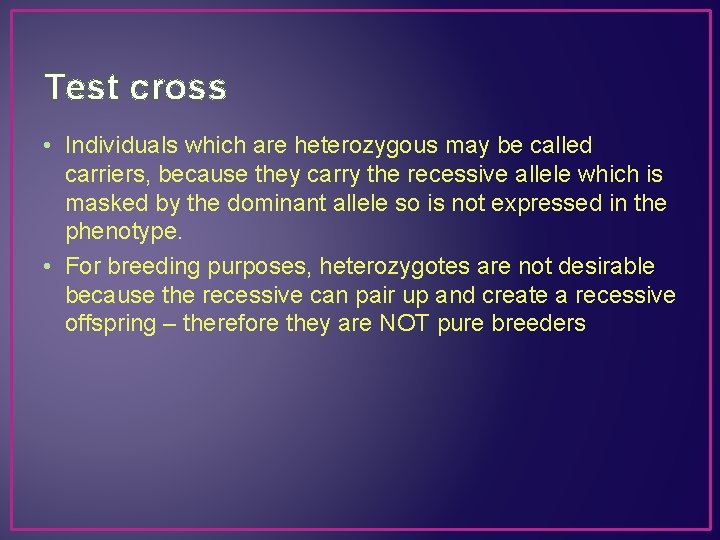 Test cross

• Individuals which are heterozygous may be called carriers, because they carry the recessive allele which is masked by the dominant allele so is not expressed in the phenotype.

• For breeding purposes, heterozygotes are not desirable because the recessive can pair up and create a recessive offspring – therefore they are NOT pure breeders